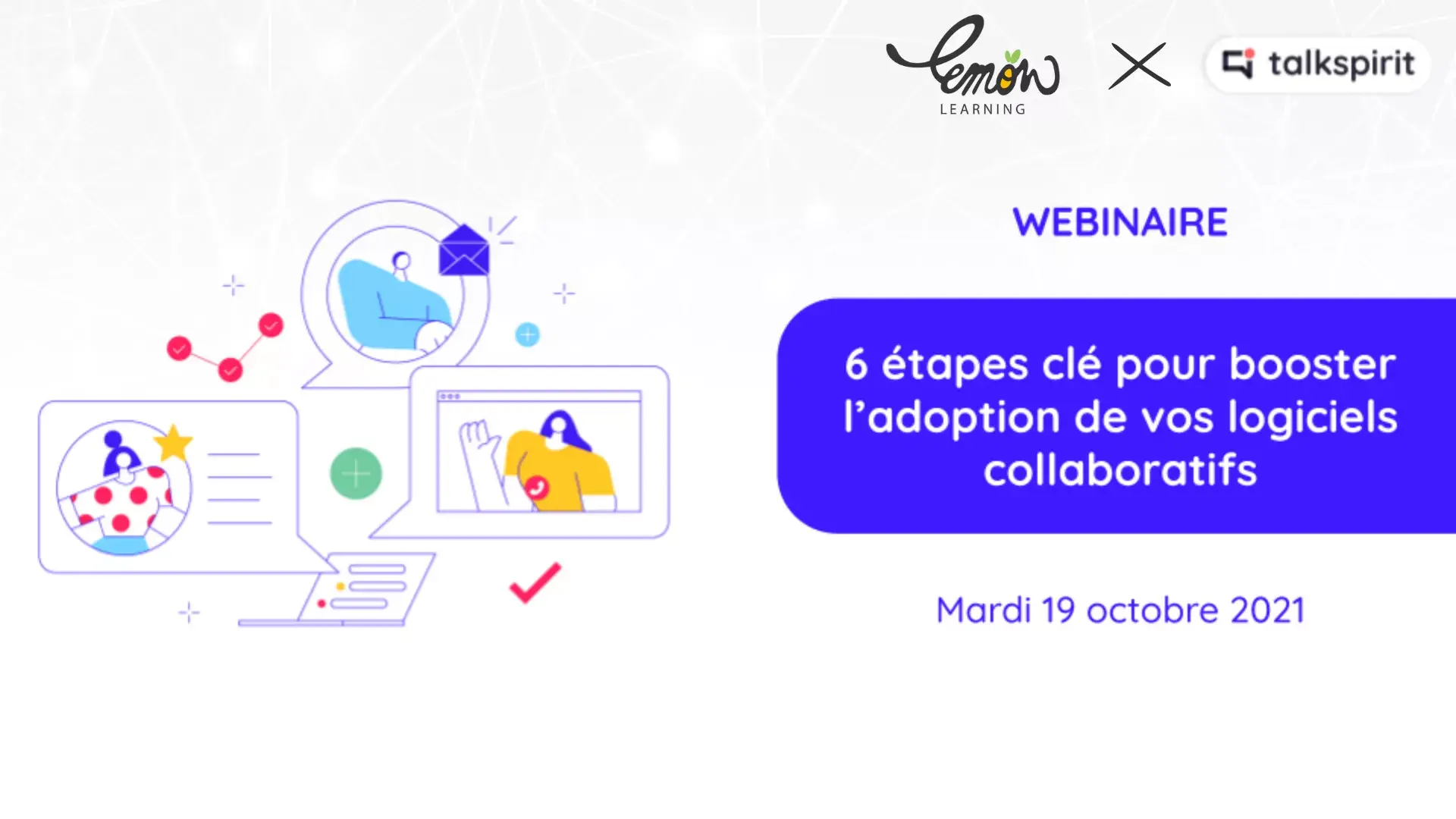 Lemon
LEARNING

talkspirit

WEBINAIRE

6 étapes clé pour booster l'adoption de vos logiciels collaboratifs

Mardi 19 octobre 2021